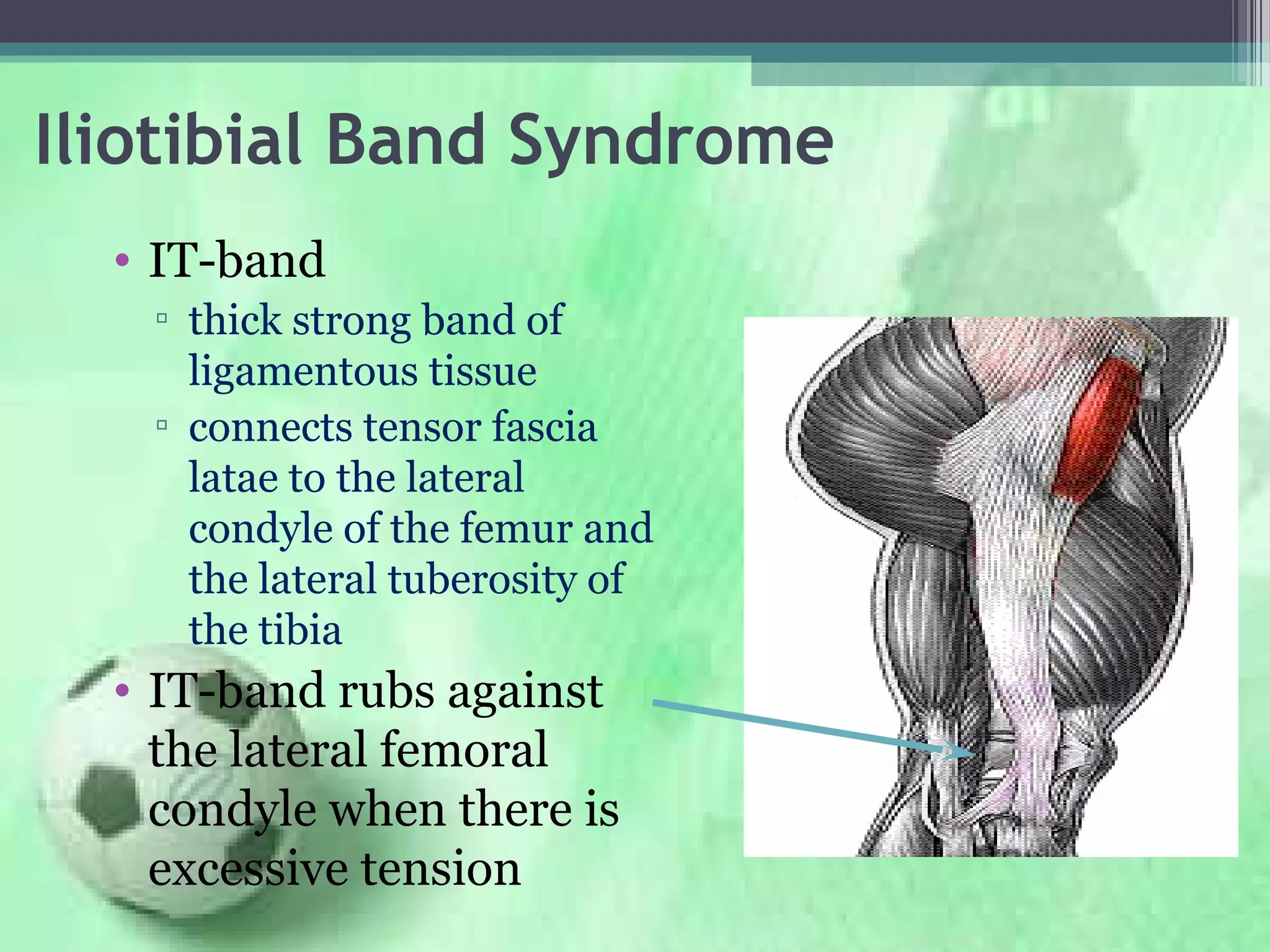 Iliotibial Band Syndrome

• IT-band
▫ thick strong band of ligamentous tissue
▫ connects tensor fascia latae to the lateral condyle of the femur and the lateral tuberosity of the tibia
• IT-band rubs against the lateral femoral condyle when there is excessive tension